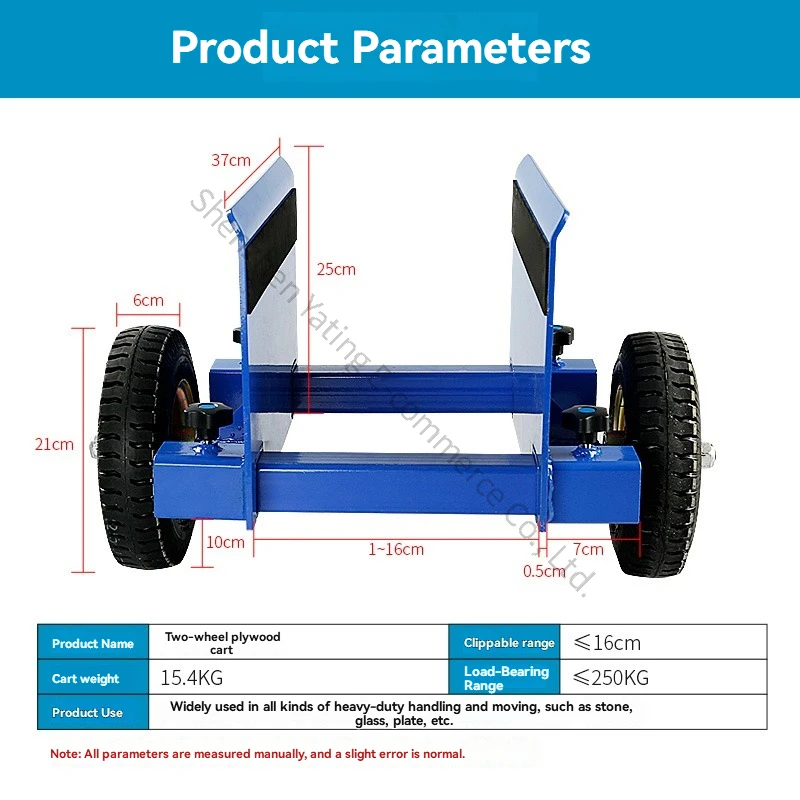 Product Parameters

37cm

25cm

6cm

21cm

10cm

1~16cm

7cm

0.5cm

| Product Name | Two-wheel plywood cart | Clippable range | ≤16cm |
|---|---|---|---|
| Cart weight | 15.4KG | Load-Bearing Range | ≤250KG |
| Product Use | Widely used in all kinds of heavy-duty handling and moving, such as stone, glass, plate, etc. | | |

Note: All parameters are measured manually, and a slight error is normal.

Shenzhen Yating E-commerce Co., Ltd.